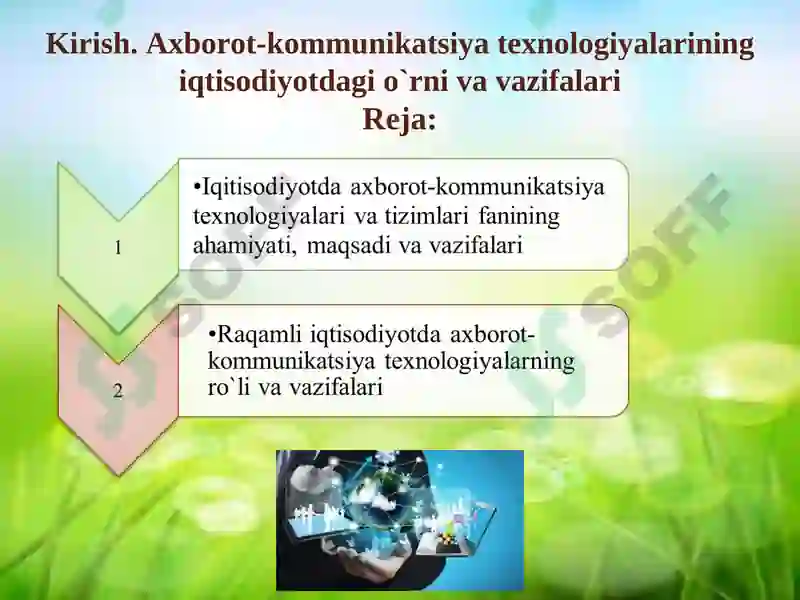 Kirish. Axborot-kommunikatsiya texnologiyalarining iqtisodiyotdagi o`rni va vazifalari
Reja:

1

•Iqitisodiyotda axborot-kommunikatsiya texnologiyalari va tizimlari fanining ahamiyati, maqsadi va vazifalari

2

•Raqamli iqtisodiyotda axborot-kommunikatsiya texnologiyalarning ro`li va vazifalari

SOFF

SOFF